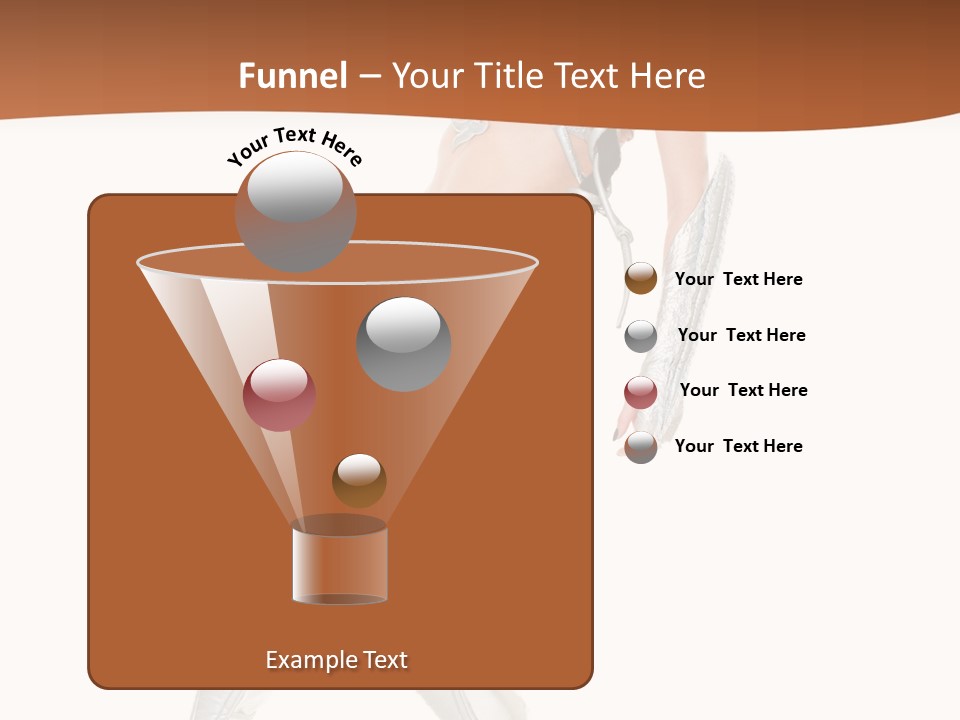 Funnel – Your Title Text Here

Your Text Here

Your Text Here

Your Text Here

Your Text Here

Your Text Here

Example Text